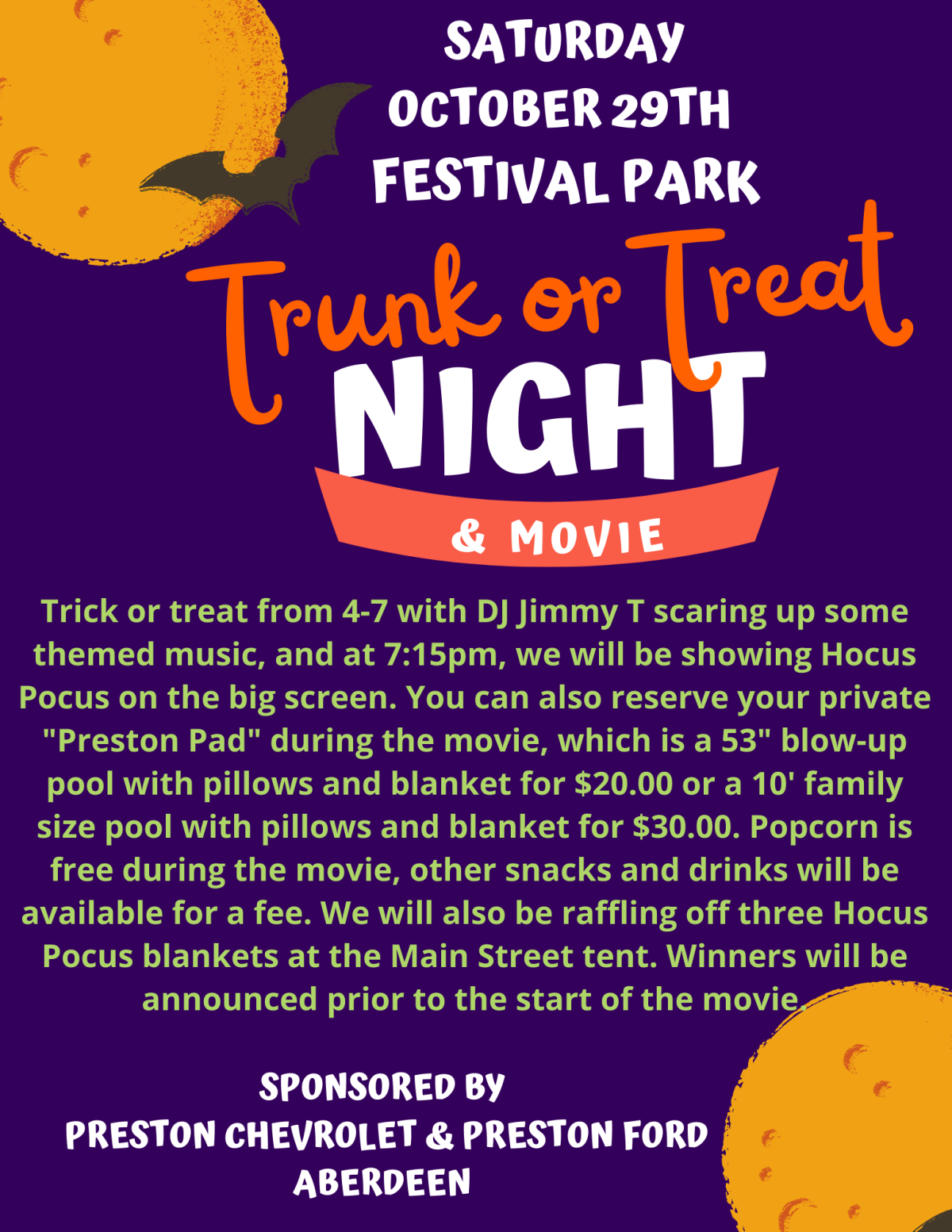 SATURDAY
OCTOBER 29TH
FESTIVAL PARK

Trunk or Treat
NIGHT
& MOVIE

Trick or treat from 4-7 with DJ Jimmy T scaring up some themed music, and at 7:15pm, we will be showing Hocus Pocus on the big screen. You can also reserve your private "Preston Pad" during the movie, which is a 53" blow-up pool with pillows and blanket for $20.00 or a 10' family size pool with pillows and blanket for $30.00. Popcorn is free during the movie, other snacks and drinks will be available for a fee. We will also be raffling off three Hocus Pocus blankets at the Main Street tent. Winners will be announced prior to the start of the movie.

SPONSORED BY
PRESTON CHEVROLET & PRESTON FORD
ABERDEEN